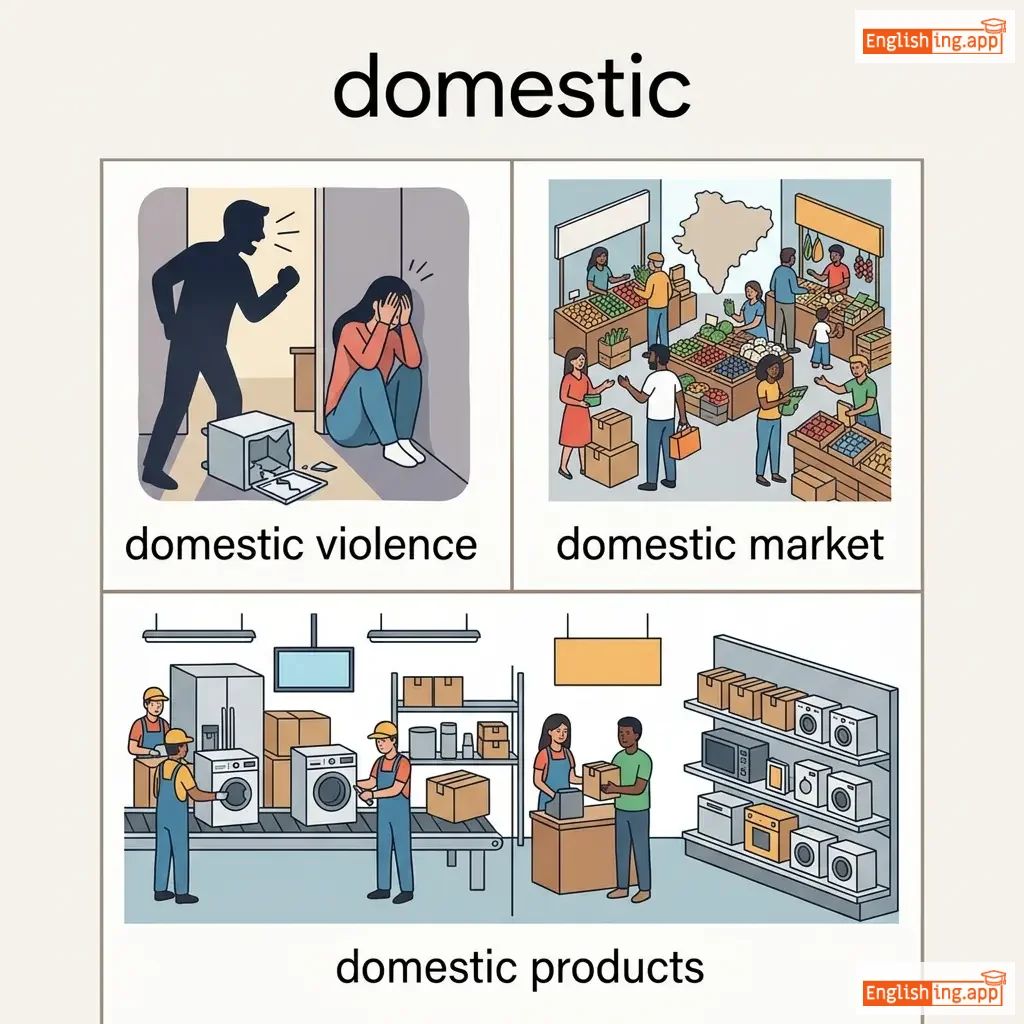 Englishing.app

domestic

domestic violence

domestic market

domestic products

Englishing.app